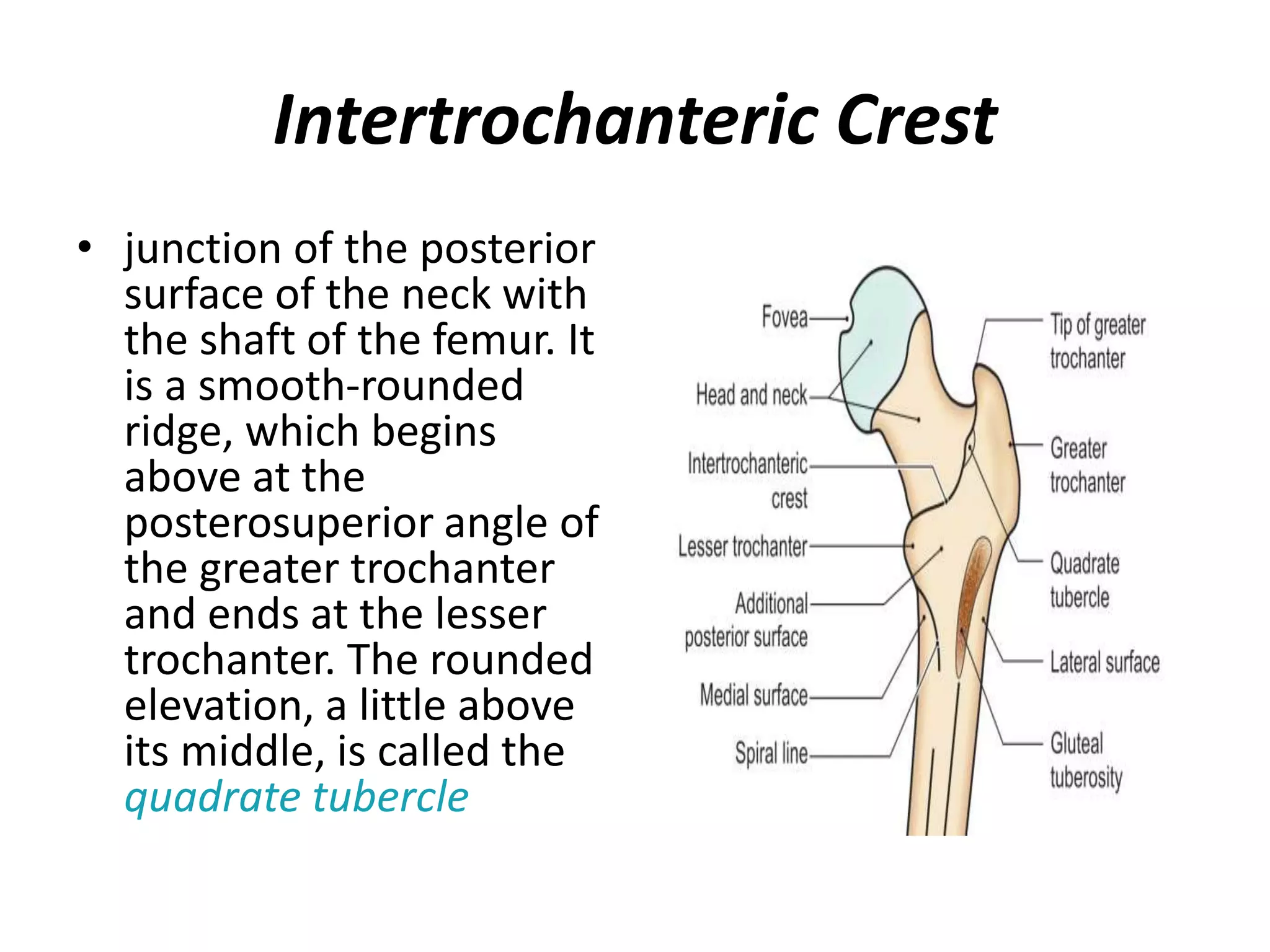 Intertrochanteric Crest

• junction of the posterior surface of the neck with the shaft of the femur. It is a smooth-rounded ridge, which begins above at the posterosuperior angle of the greater trochanter and ends at the lesser trochanter. The rounded elevation, a little above its middle, is called the quadrate tubercle

Fovea
Head and neck
Intertrochanteric crest
Lesser trochanter
Additional posterior surface
Medial surface
Spiral line
Tip of greater trochanter
Greater trochanter
Quadrate tubercle
Lateral surface
Gluteal tuberosity